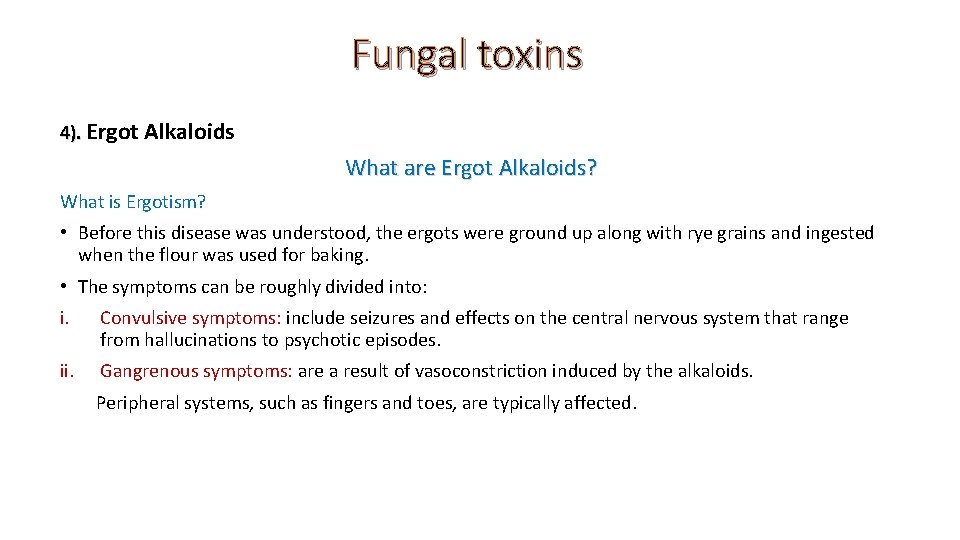 Fungal toxins

4). Ergot Alkaloids

What are Ergot Alkaloids?

What is Ergotism?

• Before this disease was understood, the ergots were ground up along with rye grains and ingested when the flour was used for baking.

• The symptoms can be roughly divided into:

i. Convulsive symptoms: include seizures and effects on the central nervous system that range from hallucinations to psychotic episodes.

ii. Gangrenous symptoms: are a result of vasoconstriction induced by the alkaloids.

Peripheral systems, such as fingers and toes, are typically affected.